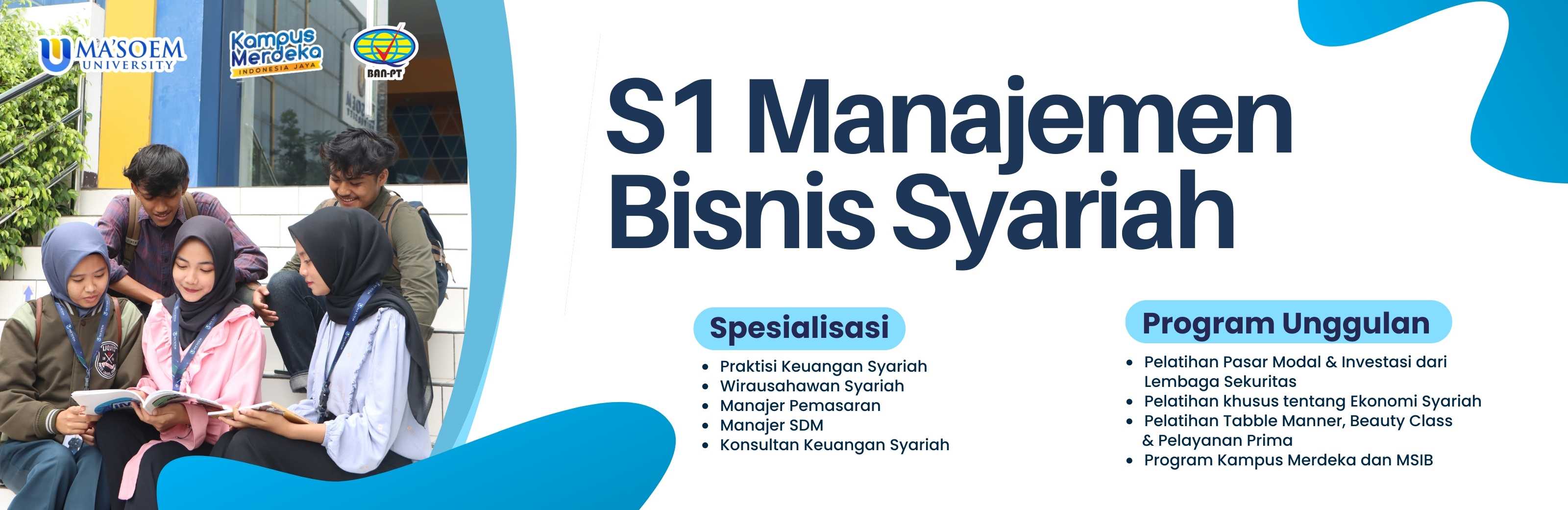 MA'SOEM UNIVERSITY

Kampus Merdeka INDONESIA JAYA

BAN-PT

S1 Manajemen Bisnis Syariah

Spesialisasi

- Praktisi Keuangan Syariah
- Wirausahawan Syariah
- Manajer Pemasaran
- Manajer SDM
- Konsultan Keuangan Syariah

Program Unggulan

- Pelatihan Pasar Modal & Investasi dari Lembaga Sekuritas
- Pelatihan khusus tentang Ekonomi Syariah
- Pelatihan Tabble Manner, Beauty Class & Pelayanan Prima
- Program Kampus Merdeka dan MSIB